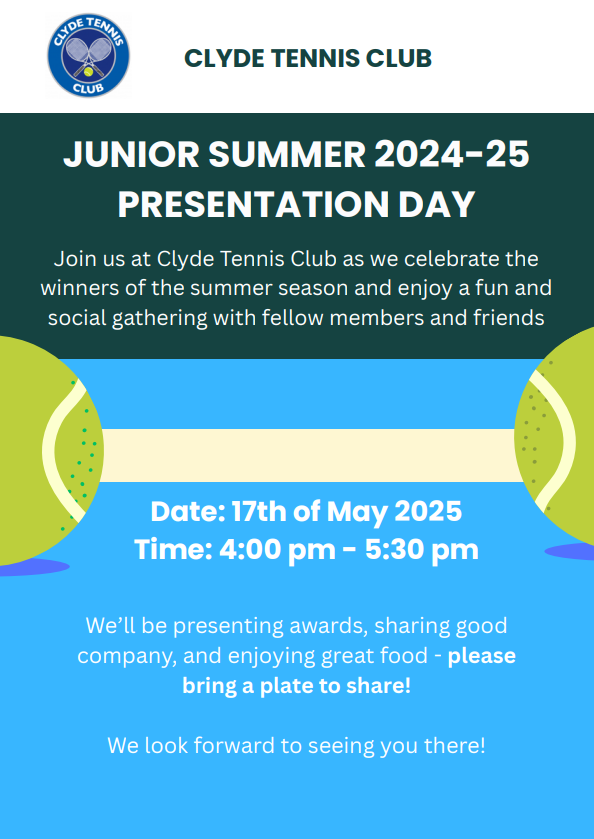 CLYDE TENNIS CLUB

CLYDE TENNIS CLUB

JUNIOR SUMMER 2024-25 PRESENTATION DAY

Join us at Clyde Tennis Club as we celebrate the winners of the summer season and enjoy a fun and social gathering with fellow members and friends

Date: 17th of May 2025
Time: 4:00 pm - 5:30 pm

We'll be presenting awards, sharing good company, and enjoying great food - please bring a plate to share!

We look forward to seeing you there!